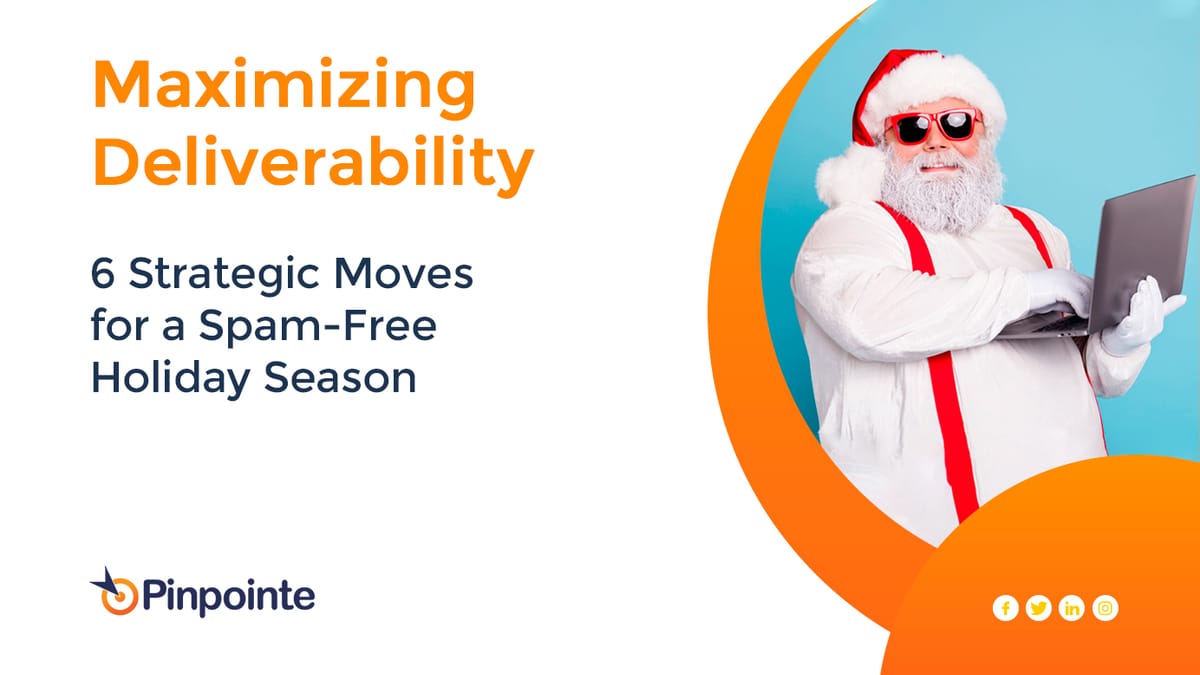 Maximizing Deliverability

6 Strategic Moves for a Spam-Free Holiday Season

Pinpointe